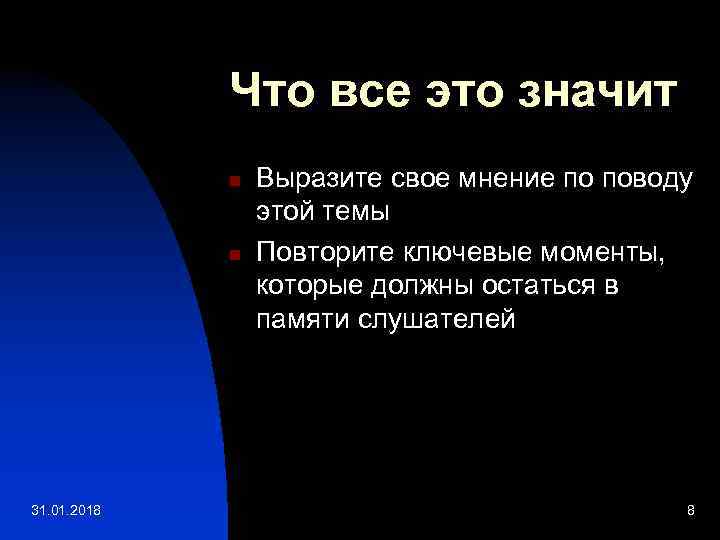 Что все это значит

- Выразите свое мнение по поводу этой темы
- Повторите ключевые моменты, которые должны остаться в памяти слушателей

31.01.2018

8